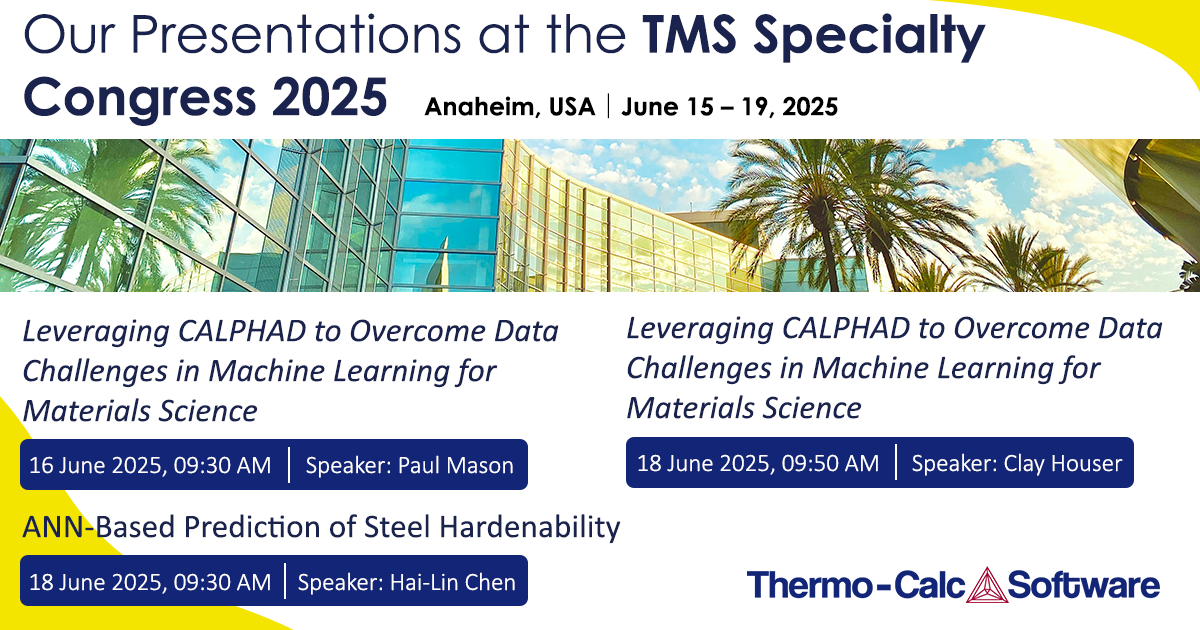 Our Presentations at the TMS Specialty Congress 2025

Anaheim, USA | June 15 – 19, 2025

Leveraging CALPHAD to Overcome Data Challenges in Machine Learning for Materials Science

16 June 2025, 09:30 AM | Speaker: Paul Mason

ANN-Based Prediction of Steel Hardenability

18 June 2025, 09:30 AM | Speaker: Hai-Lin Chen

Leveraging CALPHAD to Overcome Data Challenges in Machine Learning for Materials Science

18 June 2025, 09:50 AM | Speaker: Clay Houser

Thermo-Calc Software